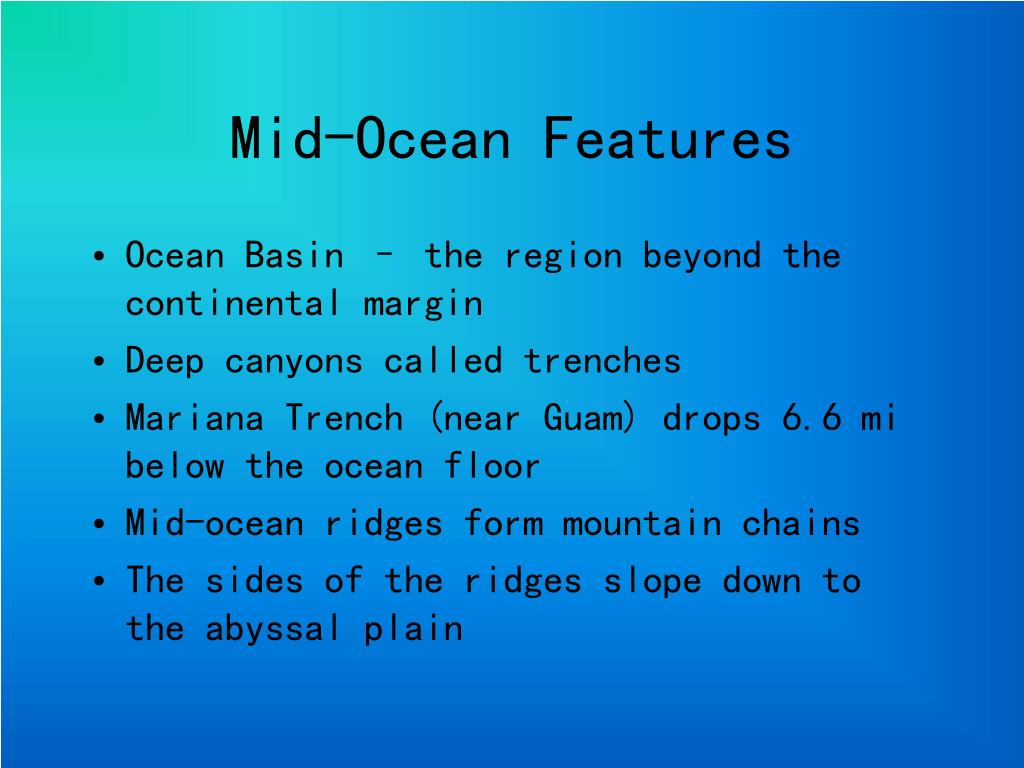 Mid-Ocean Features

• Ocean Basin – the region beyond the continental margin
• Deep canyons called trenches
• Mariana Trench (near Guam) drops 6.6 mi below the ocean floor
• Mid-ocean ridges form mountain chains
• The sides of the ridges slope down to the abyssal plain